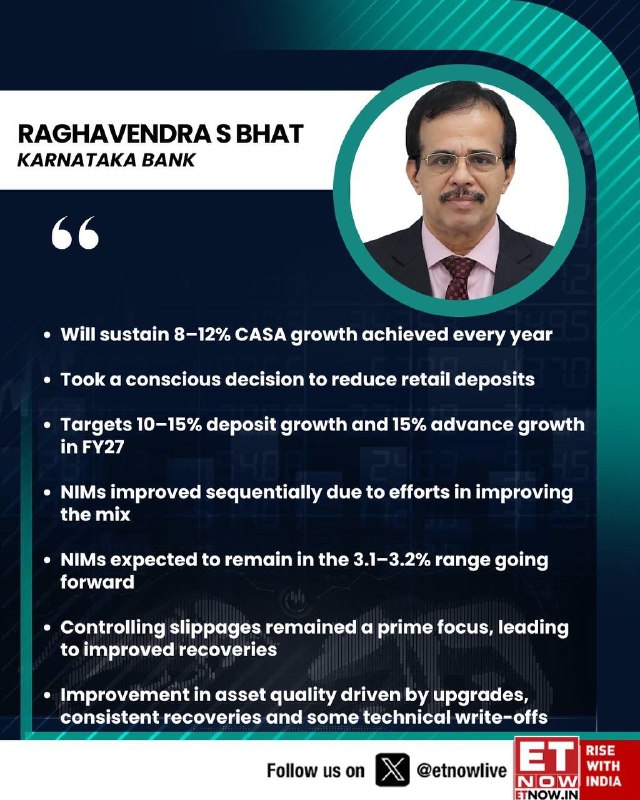 RAGHAVENDRA S BHAT
KARNATAKA BANK

“

• Will sustain 8–12% CASA growth achieved every year

• Took a conscious decision to reduce retail deposits

• Targets 10–15% deposit growth and 15% advance growth in FY27

• NIMs improved sequentially due to efforts in improving the mix

• NIMs expected to remain in the 3.1–3.2% range going forward

• Controlling slippages remained a prime focus, leading to improved recoveries

• Improvement in asset quality driven by upgrades, consistent recoveries and some technical write-offs

Follow us on @etnowlive

ET NOW
ETNOW.IN
RISE WITH INDIA